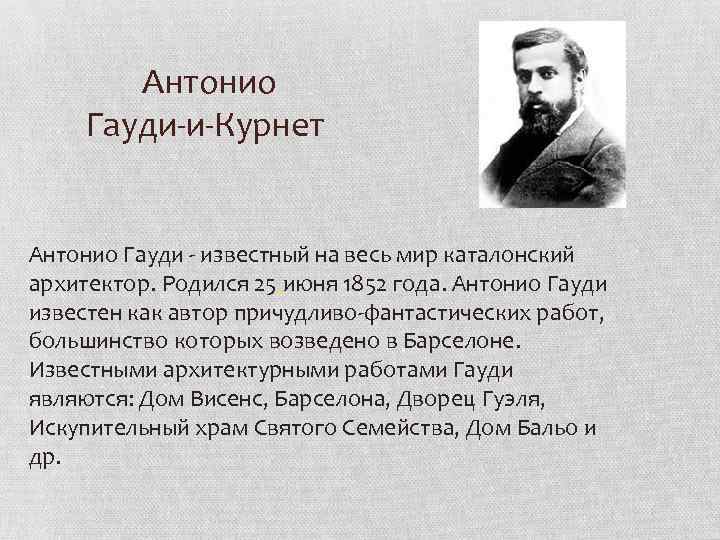 Антонио Гауди-и-Курнет

Антонио Гауди - известный на весь мир каталонский архитектор. Родился 25 июня 1852 года. Антонио Гауди известен как автор причудливо-фантастических работ, большинство которых возведено в Барселоне. Известными архитектурными работами Гауди являются: Дом Висенс, Барселона, Дворец Гуэля, Искупительный храм Святого Семейства, Дом Бальо и др.